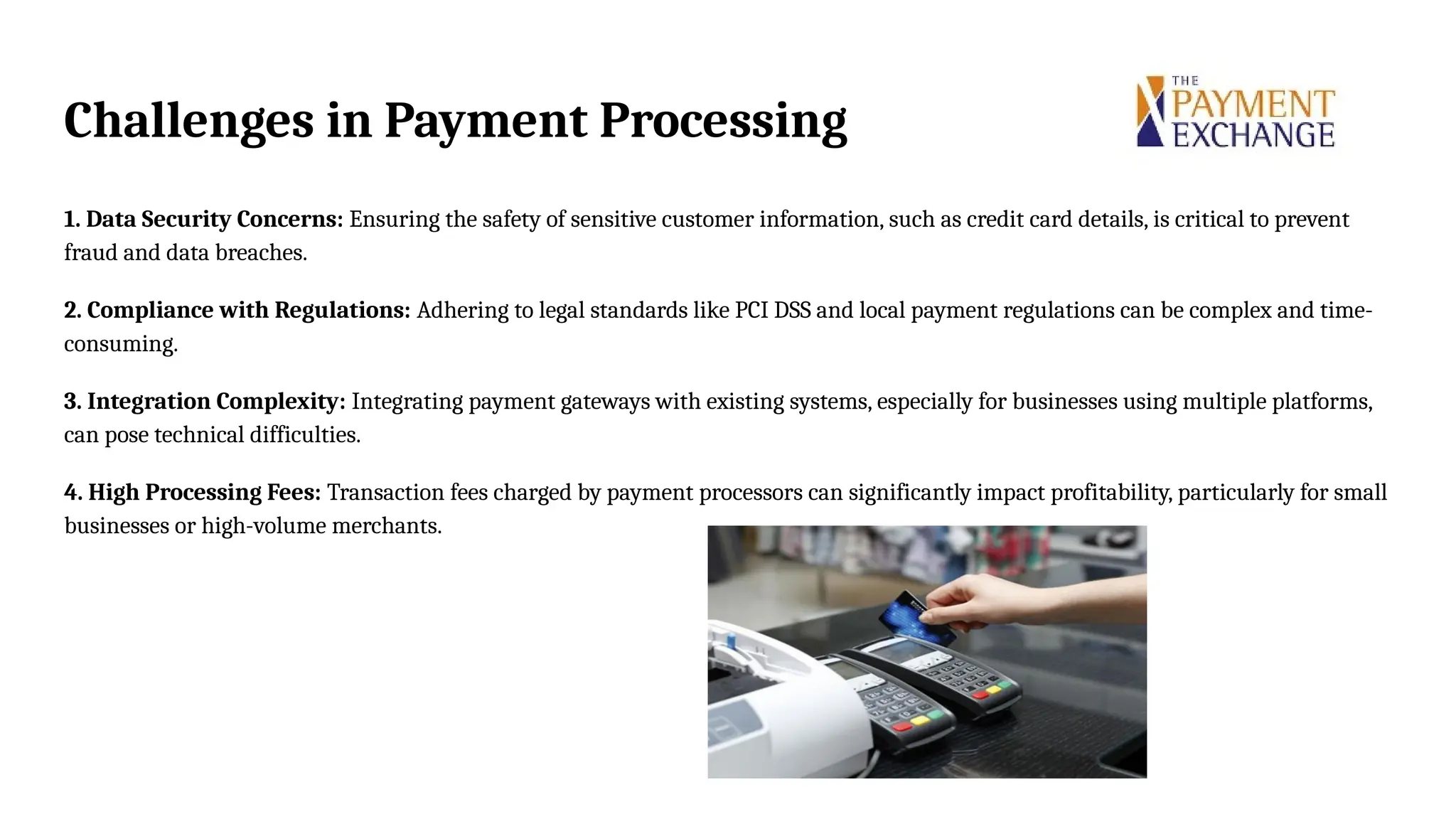 Challenges in Payment Processing

THE PAYMENT EXCHANGE

1. Data Security Concerns: Ensuring the safety of sensitive customer information, such as credit card details, is critical to prevent fraud and data breaches.

2. Compliance with Regulations: Adhering to legal standards like PCI DSS and local payment regulations can be complex and time-consuming.

3. Integration Complexity: Integrating payment gateways with existing systems, especially for businesses using multiple platforms, can pose technical difficulties.

4. High Processing Fees: Transaction fees charged by payment processors can significantly impact profitability, particularly for small businesses or high-volume merchants.